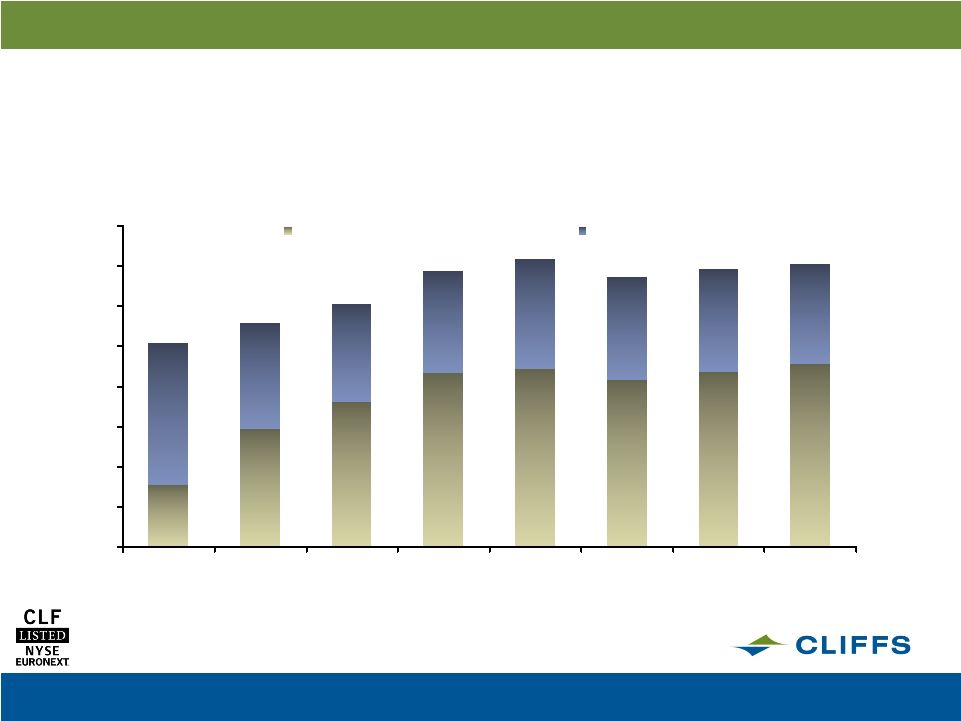 CLF
LISTED
NYSE
EURONEXT

CLIFFS